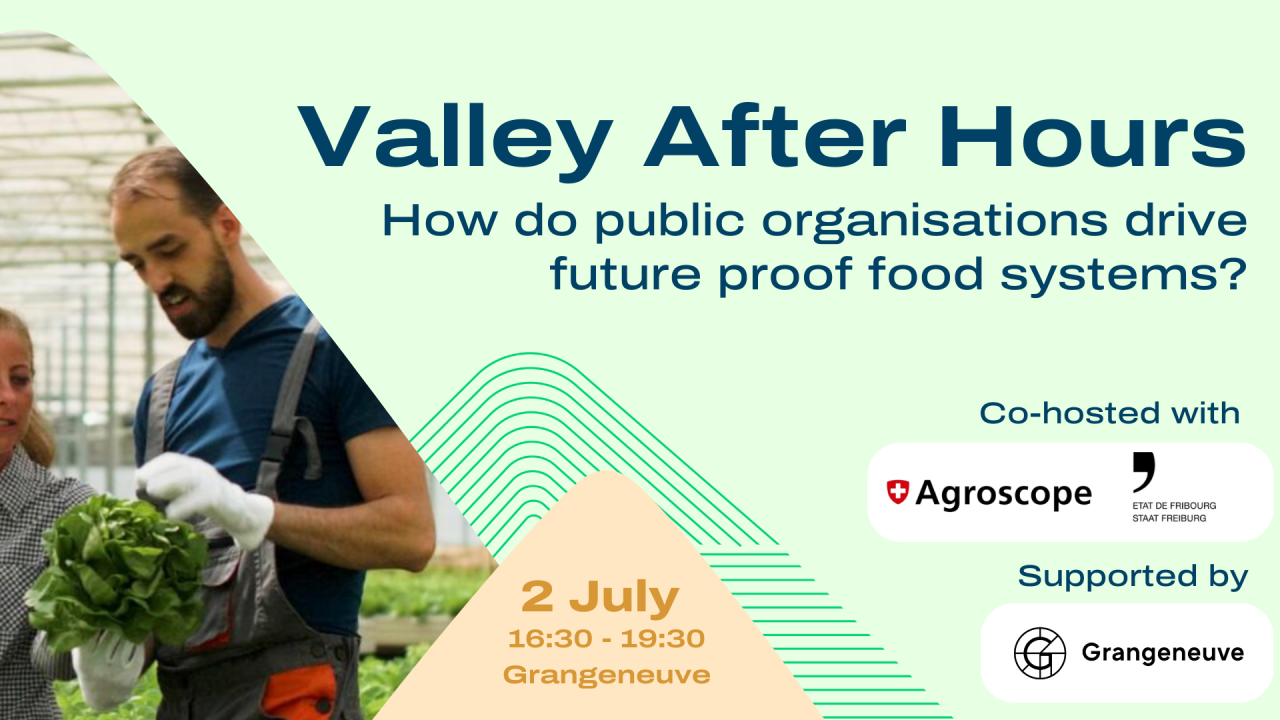 Valley After Hours

How do public organisations drive future proof food systems?

Co-hosted with

Agroscope

ETAT DE FRIBOURG
STAAT FREIBURG

Supported by

Grangeneuve

2 July
16:30 - 19:30
Grangeneuve